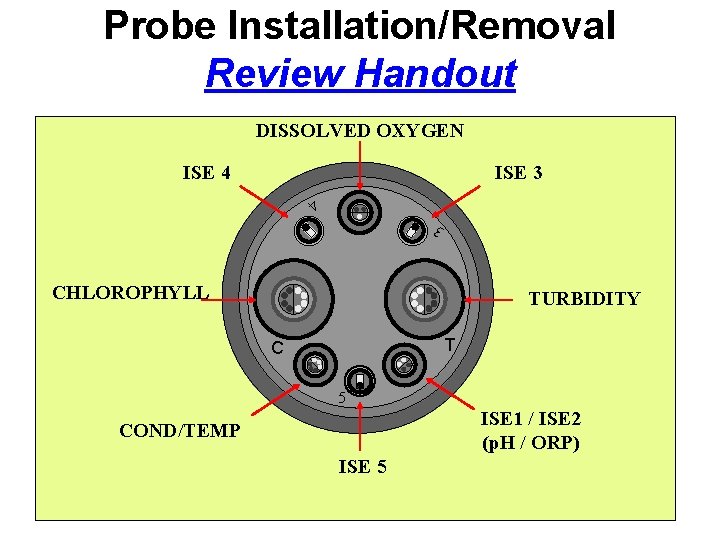 Probe Installation/Removal
Review Handout

DISSOLVED OXYGEN
ISE 4
ISE 3
4
3
CHLOROPHYLL
TURBIDITY
C
T
5
COND/TEMP
ISE1 / ISE2
(pH / ORP)
ISE 5